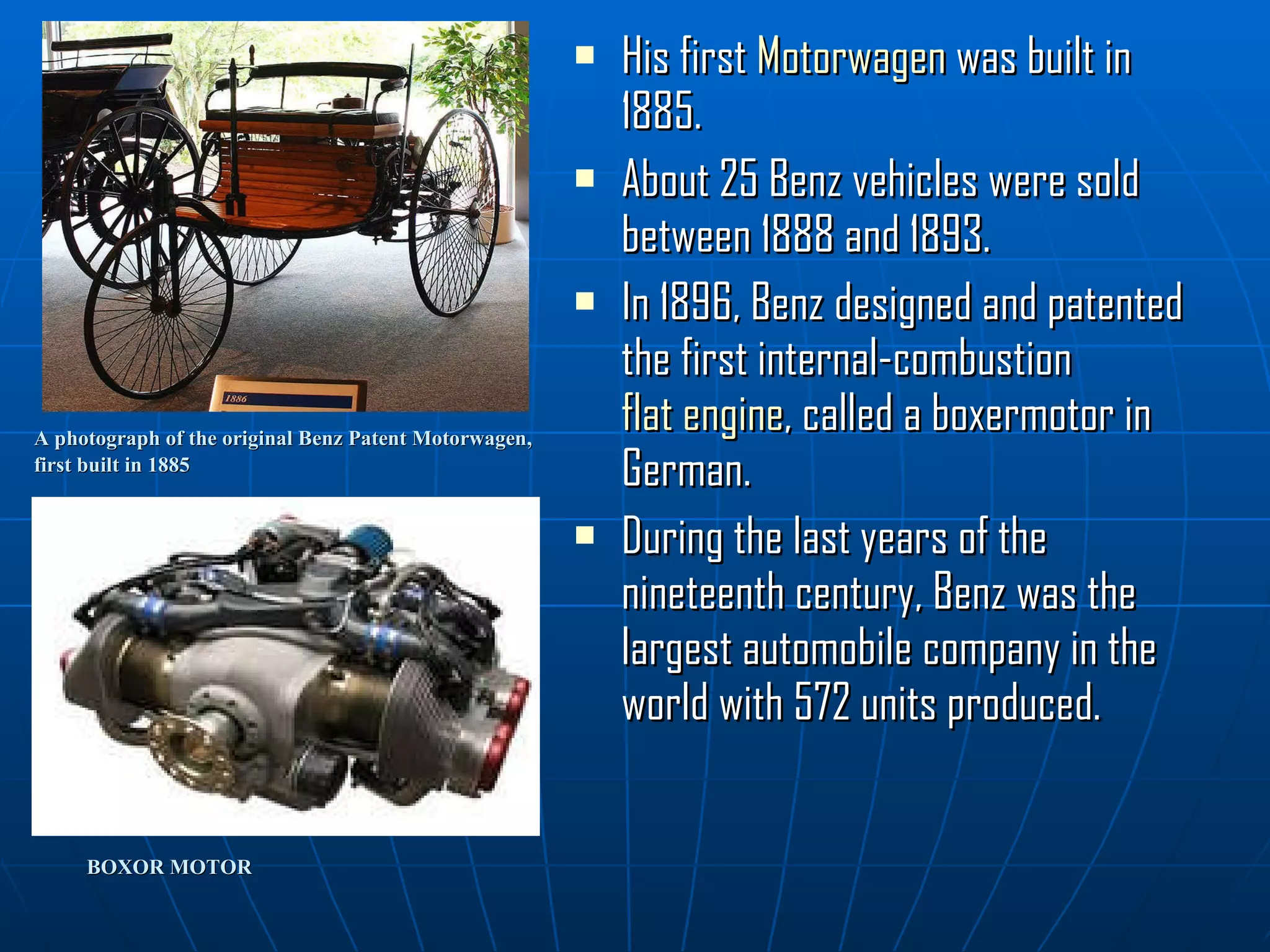 1886

A photograph of the original Benz Patent Motorwagen, first built in 1885

BOXOR MOTOR

▪ His first Motorwagen was built in 1885.

▪ About 25 Benz vehicles were sold between 1888 and 1893.

▪ In 1896, Benz designed and patented the first internal-combustion flat engine, called a boxermotor in German.

▪ During the last years of the nineteenth century, Benz was the largest automobile company in the world with 572 units produced.